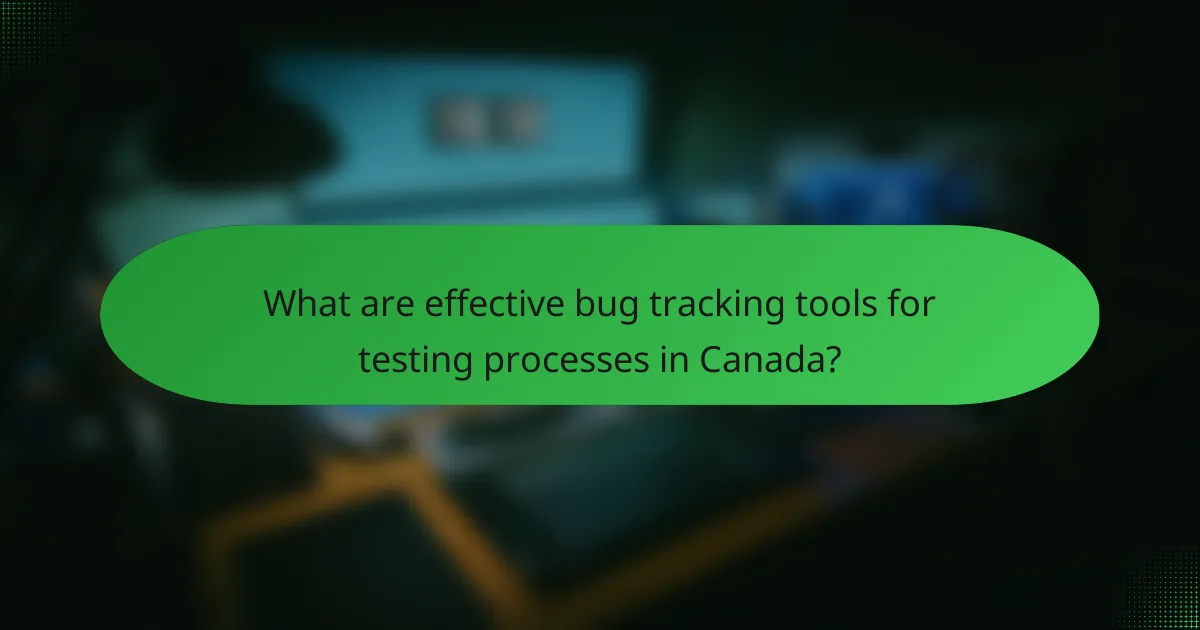 What are effective bug tracking tools for testing processes in Canada?